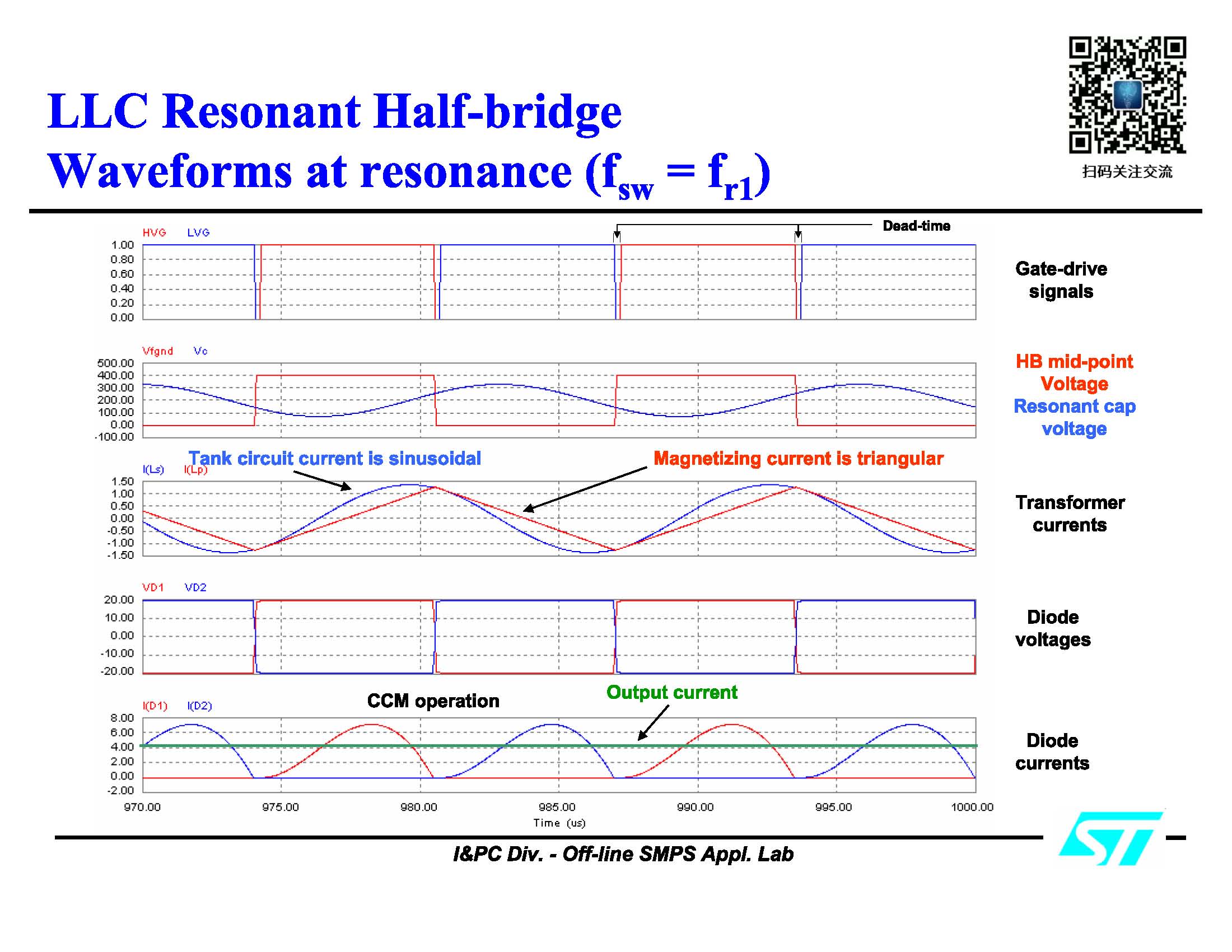 LLC Resonant Half-bridge
Waveforms at resonance ($f_{sw} = f_{r1}$)

扫码关注交流

Dead-time

HVG LVG
1.00
0.80
0.60
0.40
0.20
0.00

Gate-drive signals

Vfgnd Vc
500.00
400.00
300.00
200.00
100.00
0.00
-100.00

HB mid-point Voltage
Resonant cap voltage

Tank circuit current is sinusoidal
Magnetizing current is triangular

I(Ls) I(Lp)
1.50
1.00
0.50
0.00
-0.50
-1.00
-1.50

Transformer currents

VD1 VD2
20.00
10.00
0.00
-10.00
-20.00

Diode voltages

CCM operation
Output current

I(D1) I(D2)
8.00
6.00
4.00
2.00
0.00
-2.00

Diode currents

970.00 975.00 980.00 985.00 990.00 995.00 1000.00
Time (us)

I&PC Div. - Off-line SMPS Appl. Lab

ST